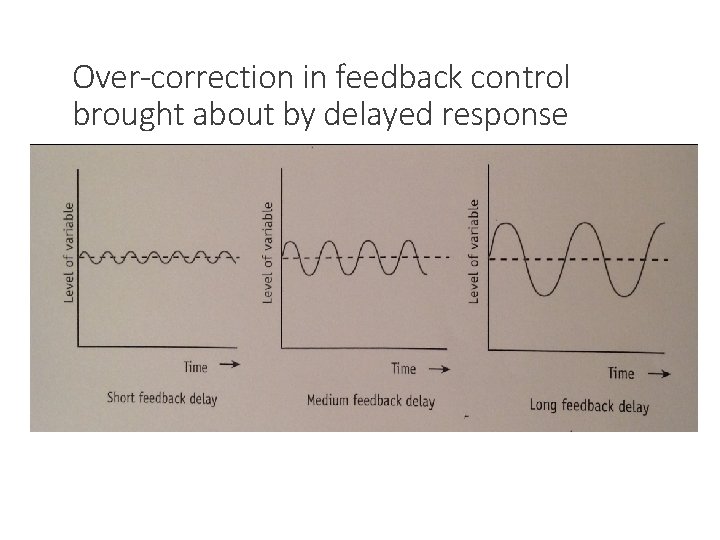 Over-correction in feedback control brought about by delayed response

Level of variable

Time →

Short feedback delay

Level of variable

Time →

Medium feedback delay

Level of variable

Time →

Long feedback delay